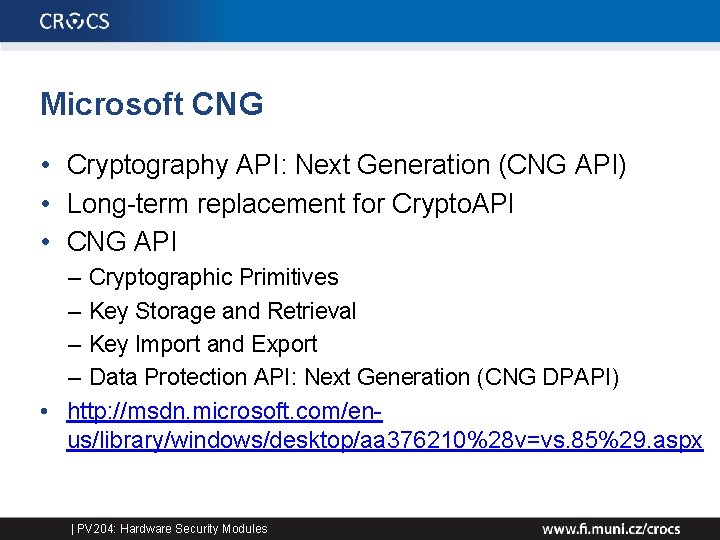 CROCS

Microsoft CNG

• Cryptography API: Next Generation (CNG API)
• Long-term replacement for CryptoAPI
• CNG API
– Cryptographic Primitives
– Key Storage and Retrieval
– Key Import and Export
– Data Protection API: Next Generation (CNG DPAPI)
• http://msdn.microsoft.com/en-us/library/windows/desktop/aa376210%28v=vs.85%29.aspx

| PV204: Hardware Security Modules

www.fi.muni.cz/crocs